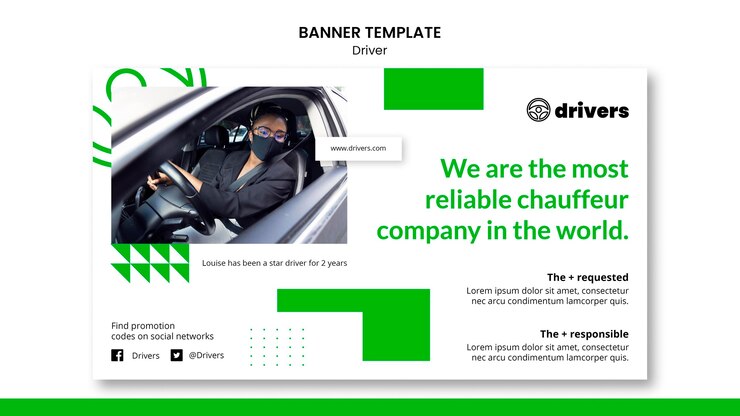 BANNER TEMPLATE
Driver

drivers

www.drivers.com

We are the most reliable chauffeur company in the world.

Louise has been a star driver for 2 years

The + requested
Lorem ipsum dolor sit amet, consectetur nec arcu condimentum lamcorper quis.

The + responsible
Lorem ipsum dolor sit amet, consectetur nec arcu condimentum lamcorper quis.

Find promotion codes on social networks

Drivers @Drivers